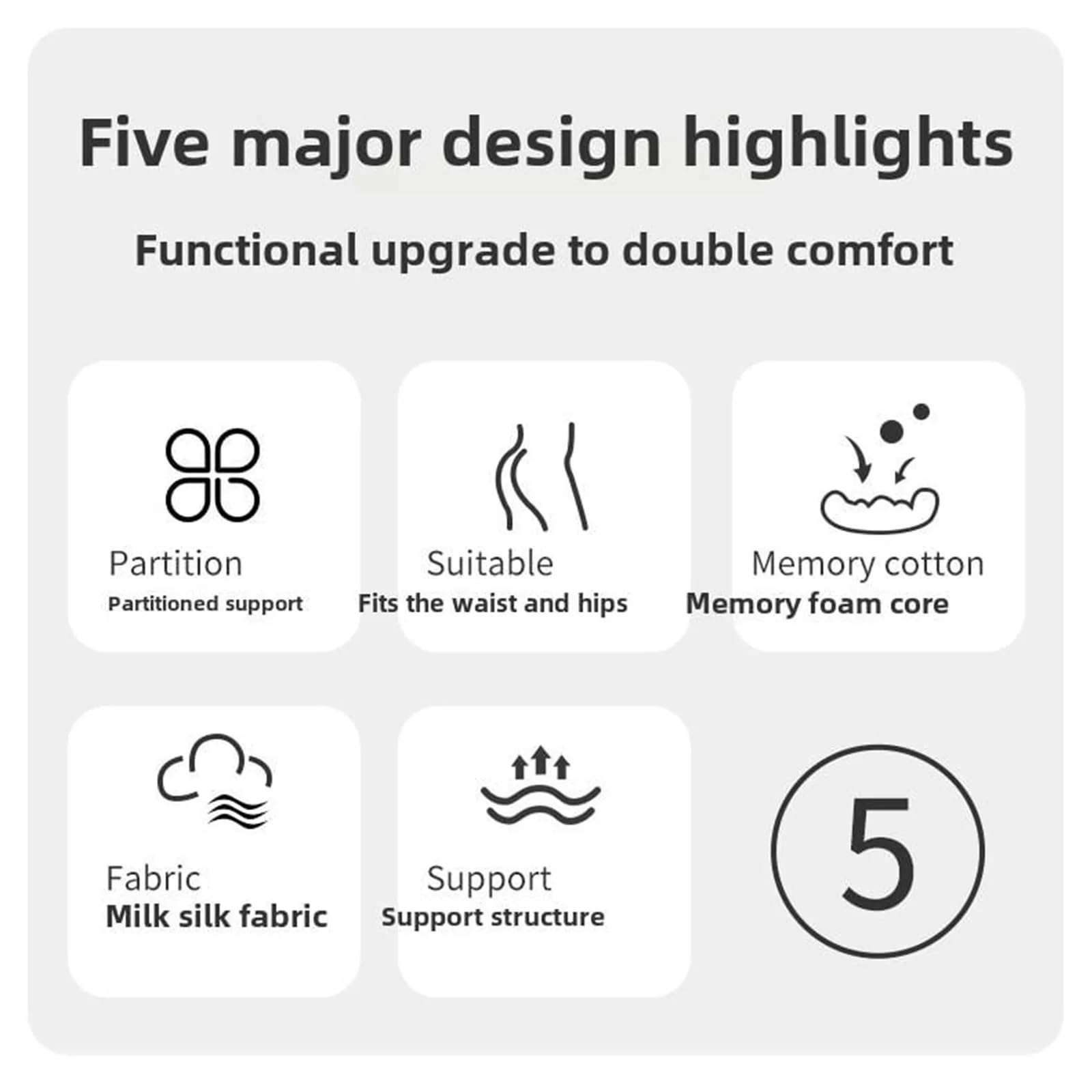 Five major design highlights

Functional upgrade to double comfort

Partition
Partitioned support

Suitable
Fits the waist and hips

Memory cotton
Memory foam core

Fabric
Milk silk fabric

Support
Support structure

5